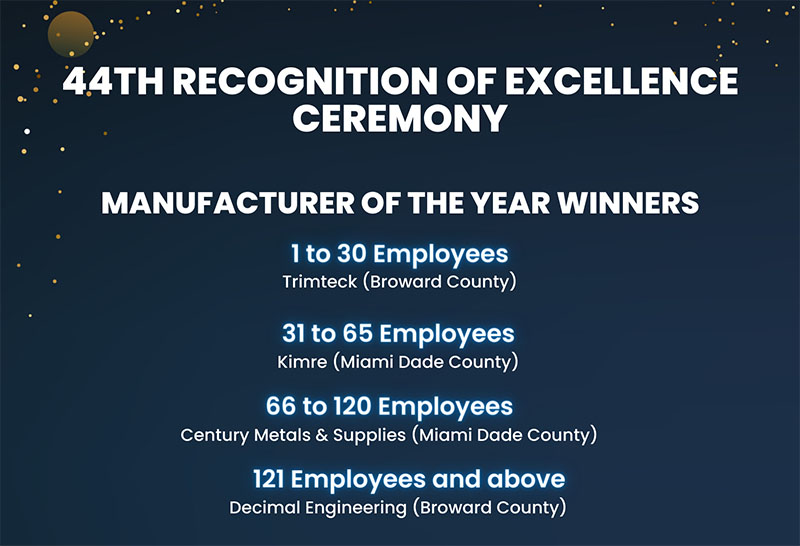 44TH RECOGNITION OF EXCELLENCE CEREMONY

MANUFACTURER OF THE YEAR WINNERS

1 to 30 Employees
Trimteck (Broward County)

31 to 65 Employees
Kimre (Miami Dade County)

66 to 120 Employees
Century Metals & Supplies (Miami Dade County)

121 Employees and above
Decimal Engineering (Broward County)